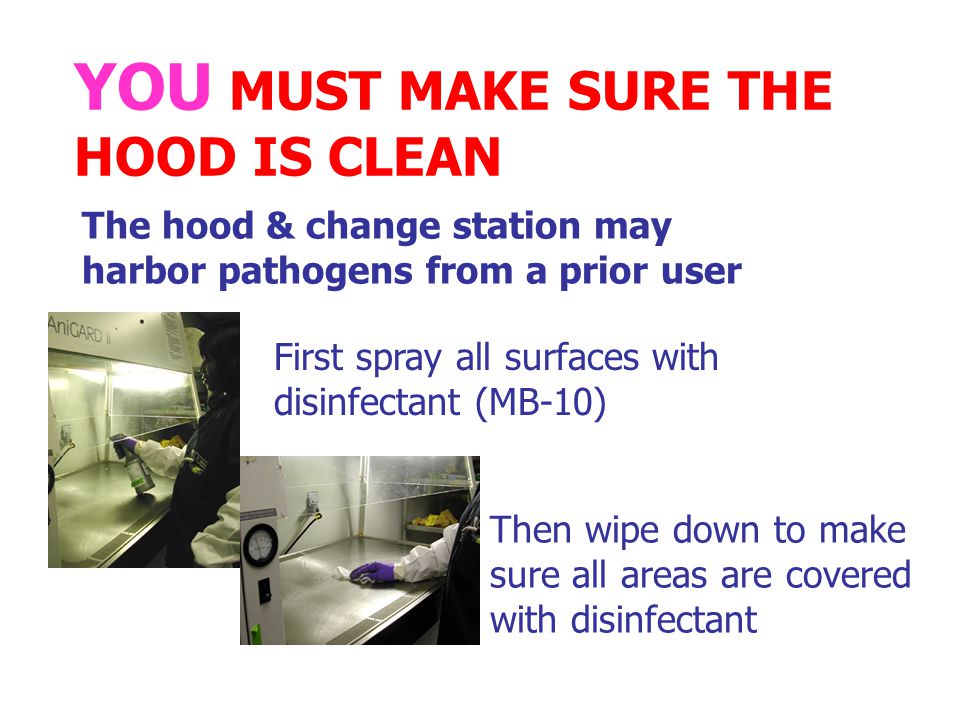 YOU MUST MAKE SURE THE HOOD IS CLEAN

The hood & change station may harbor pathogens from a prior user

AniGARD II

First spray all surfaces with disinfectant (MB-10)

Then wipe down to make sure all areas are covered with disinfectant